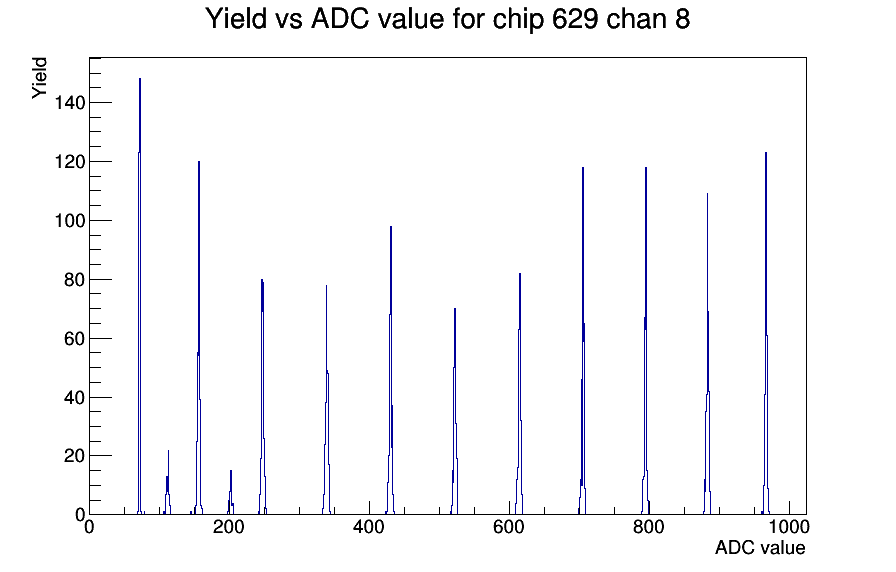 Yield vs ADC value for chip 629 chan 8

Yield

140
120
100
80
60
40
20
0

0
200
400
600
800
1000

ADC value